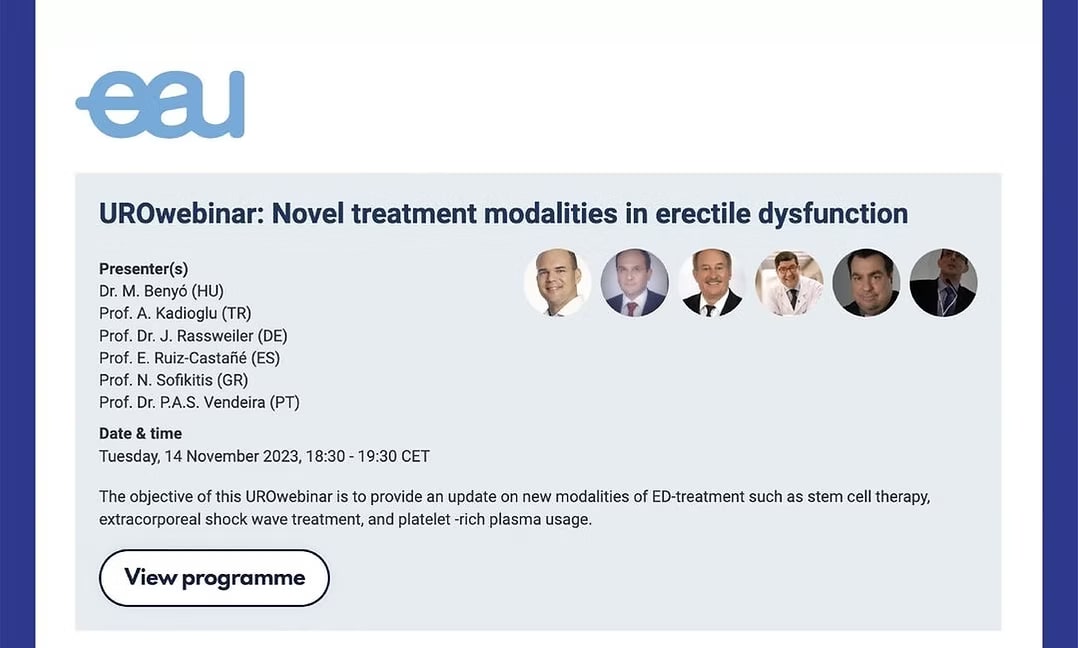 eau

UROwebinar: Novel treatment modalities in erectile dysfunction

Presenter(s)
Dr. M. Benyó (HU)
Prof. A. Kadioglu (TR)
Prof. Dr. J. Rassweiler (DE)
Prof. E. Ruiz-Castañé (ES)
Prof. N. Sofikitis (GR)
Prof. Dr. P.A.S. Vendeira (PT)

Date & time
Tuesday, 14 November 2023, 18:30 - 19:30 CET

The objective of this UROwebinar is to provide an update on new modalities of ED-treatment such as stem cell therapy, extracorporeal shock wave treatment, and platelet -rich plasma usage.

View programme